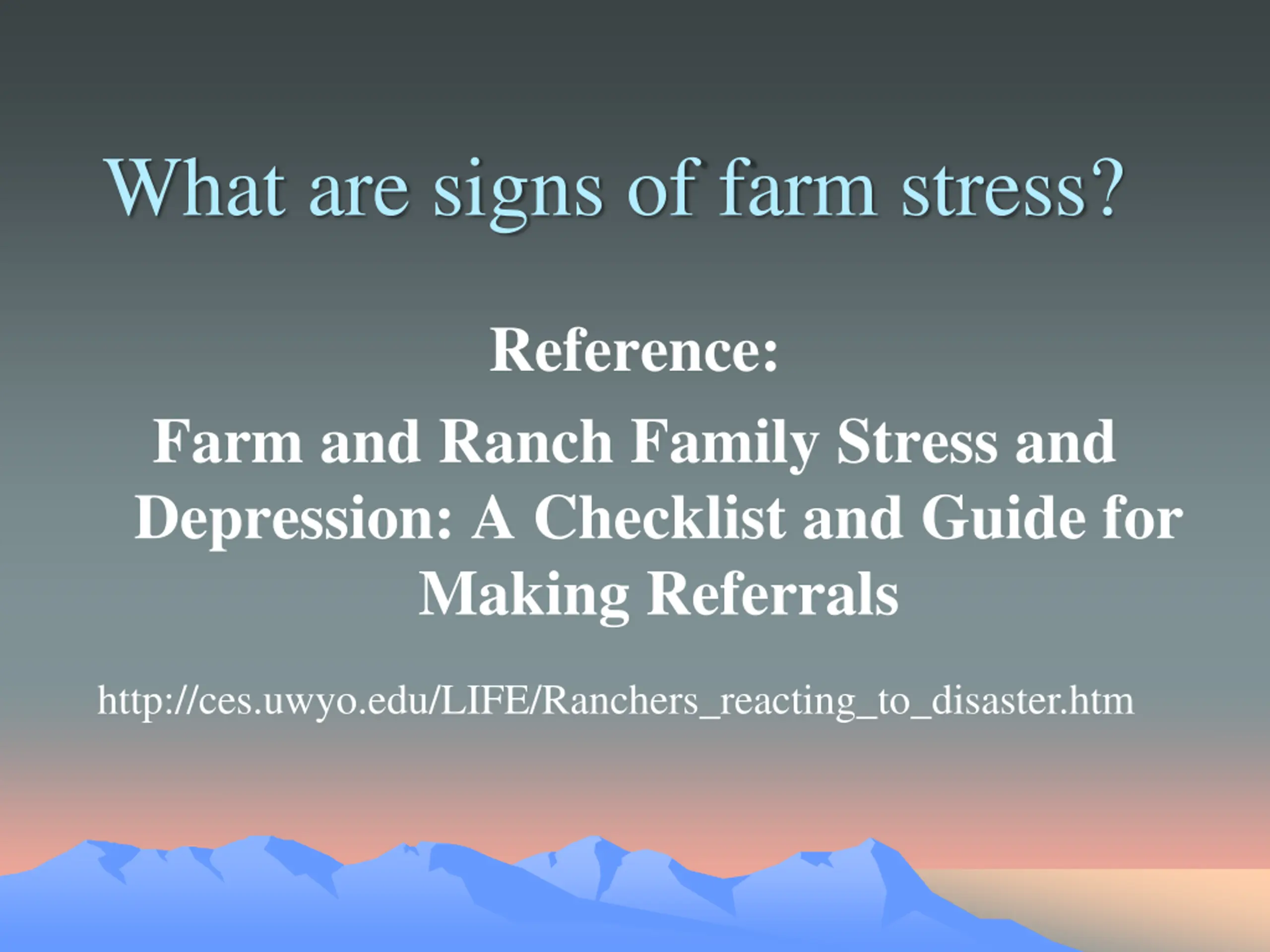 What are signs of farm stress?

Reference:

Farm and Ranch Family Stress and Depression: A Checklist and Guide for Making Referrals

http://ces.uwyo.edu/LIFE/Ranchers_reacting_to_disaster.htm